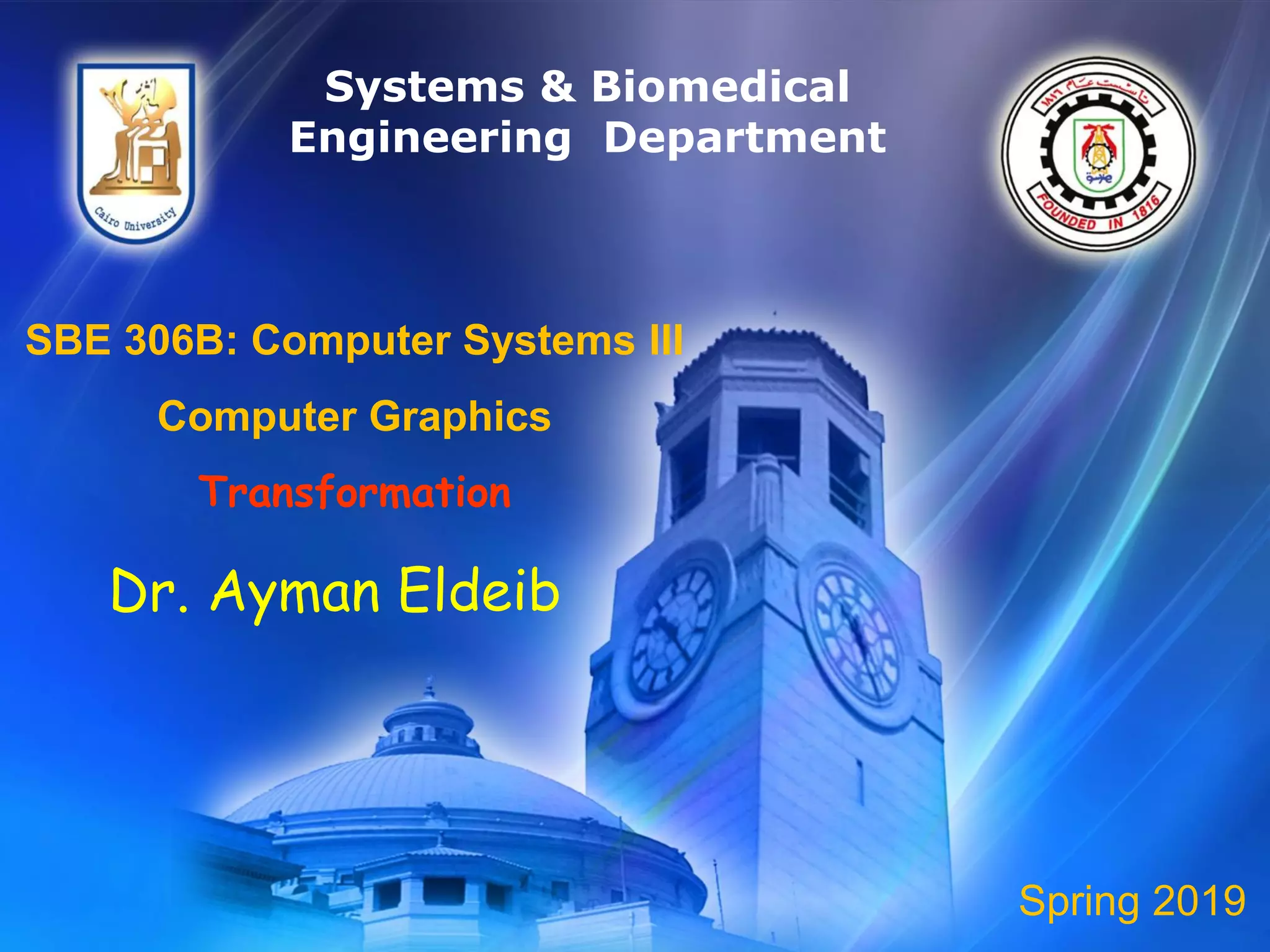 Cairo University

Systems & Biomedical Engineering Department

تأسست عام ١٨١٦

FOUNDED IN 1816

SBE 306B: Computer Systems III

Computer Graphics

Transformation

Dr. Ayman Eldeib

Spring 2019